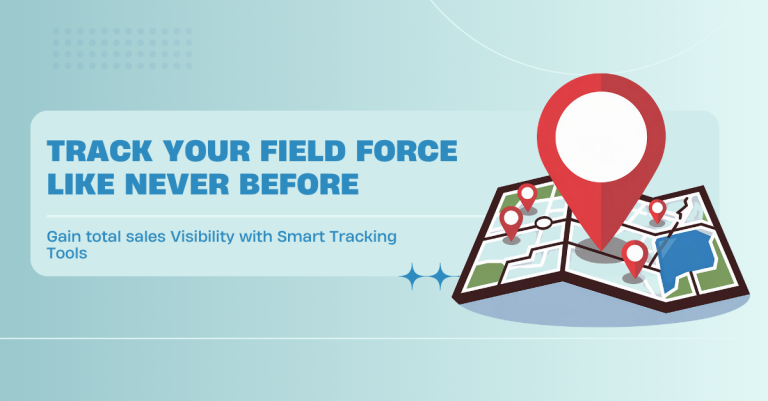 TRACK YOUR FIELD FORCE LIKE NEVER BEFORE

Gain total sales Visibility with Smart Tracking Tools